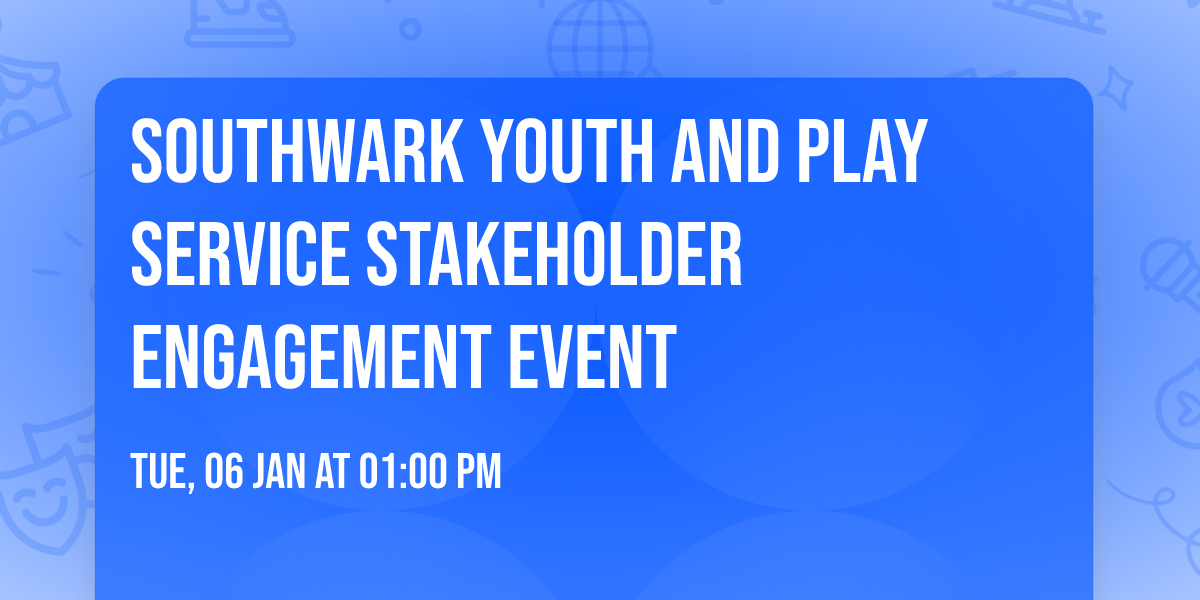 SOUTHWARK YOUTH AND PLAY SERVICE STAKEHOLDER ENGAGEMENT EVENT

TUE, 06 JAN AT 01:00 PM